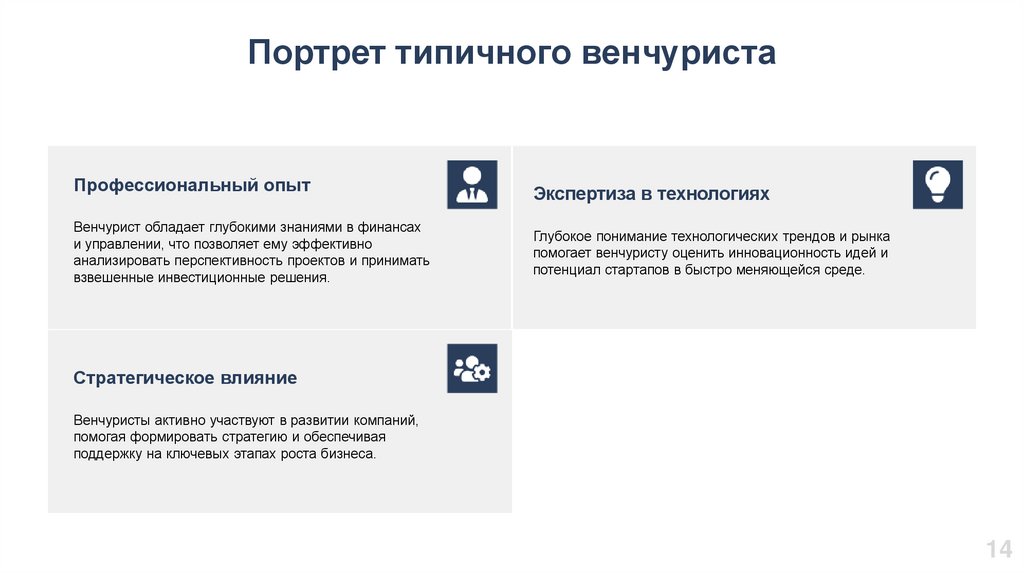 Портрет типичного венчуриста

Профессиональный опыт

Венчурист обладает глубокими знаниями в финансах и управлении, что позволяет ему эффективно анализировать перспективность проектов и принимать взвешенные инвестиционные решения.

Экспертиза в технологиях

Глубокое понимание технологических трендов и рынка помогает венчуристу оценить инновационность идей и потенциал стартапов в быстро меняющейся среде.

Стратегическое влияние

Венчуристы активно участвуют в развитии компаний, помогая формировать стратегию и обеспечивая поддержку на ключевых этапах роста бизнеса.

14